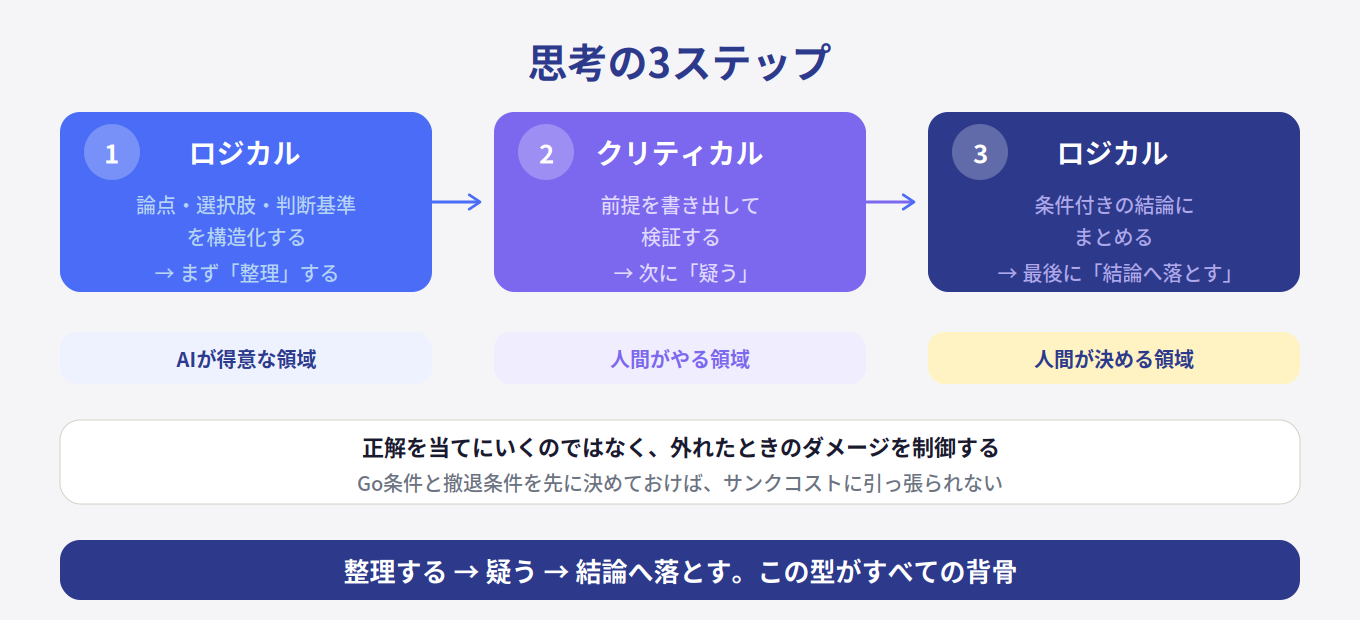 思考の3ステップ

1 ロジカル
論点・選択肢・判断基準を構造化する
→ まず「整理」する

2 クリティカル
前提を書き出して検証する
→ 次に「疑う」

3 ロジカル
条件付きの結論にまとめる
→ 最後に「結論へ落とす」

AIが得意な領域

人間がやる領域

人間が決める領域

正解を当てにいくのではなく、外れたときのダメージを制御する
Go条件と撤退条件を先に決めておけば、サンクコストに引っ張られない

整理する → 疑う → 結論へ落とす。この型がすべての背骨